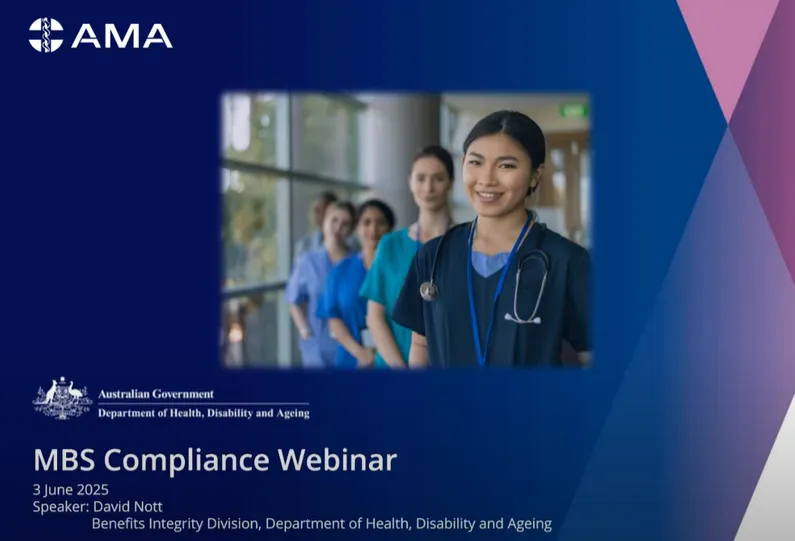 AMA

Australian Government
Department of Health, Disability and Ageing

MBS Compliance Webinar

3 June 2025
Speaker: David Nott
Benefits Integrity Division, Department of Health, Disability and Ageing